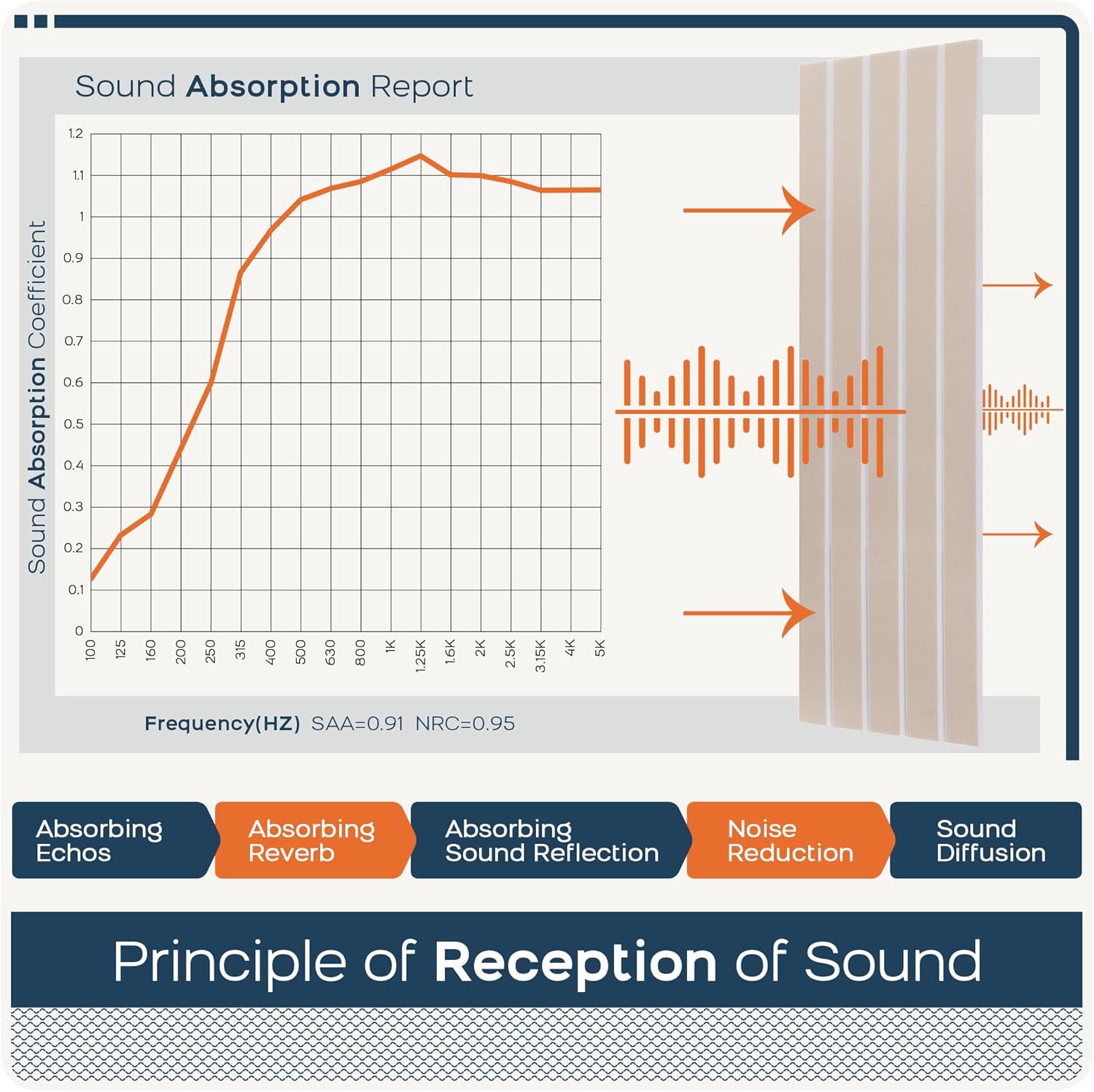 Sound Absorption Report

Sound Absorption Coefficient

1.2
1.1
1
0.9
0.8
0.7
0.6
0.5
0.4
0.3
0.2
0.1
0

100 125 160 200 250 315 400 500 630 800 1K 1.25K 1.6K 2K 2.5K 3.15K 4K 5K

Frequency(HZ) SAA=0.91 NRC=0.95

Absorbing Echos

Absorbing Reverb

Absorbing Sound Reflection

Noise Reduction

Sound Diffusion

Principle of Reception of Sound